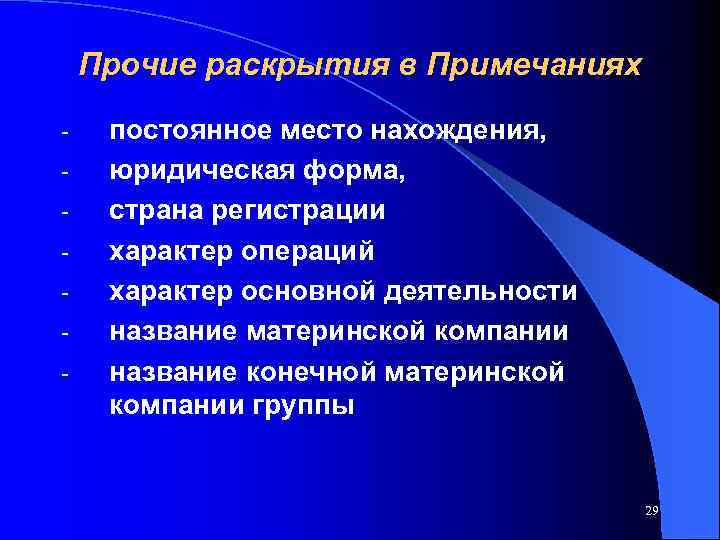 Прочие раскрытия в Примечаниях

- постоянное место нахождения,
- юридическая форма,
- страна регистрации
- характер операций
- характер основной деятельности
- название материнской компании
- название конечной материнской компании группы

29